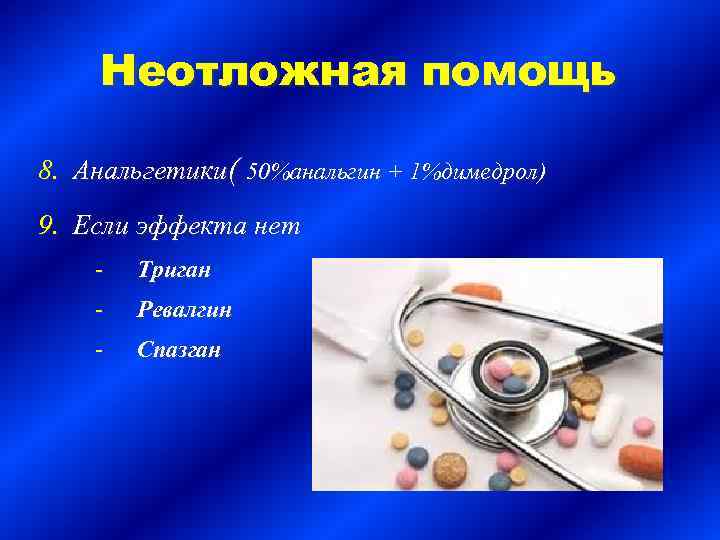 Неотложная помощь

8. Анальгетики( 50%анальгин + 1%димедрол)

9. Если эффекта нет

- Триган
- Ревалгин
- Спазган